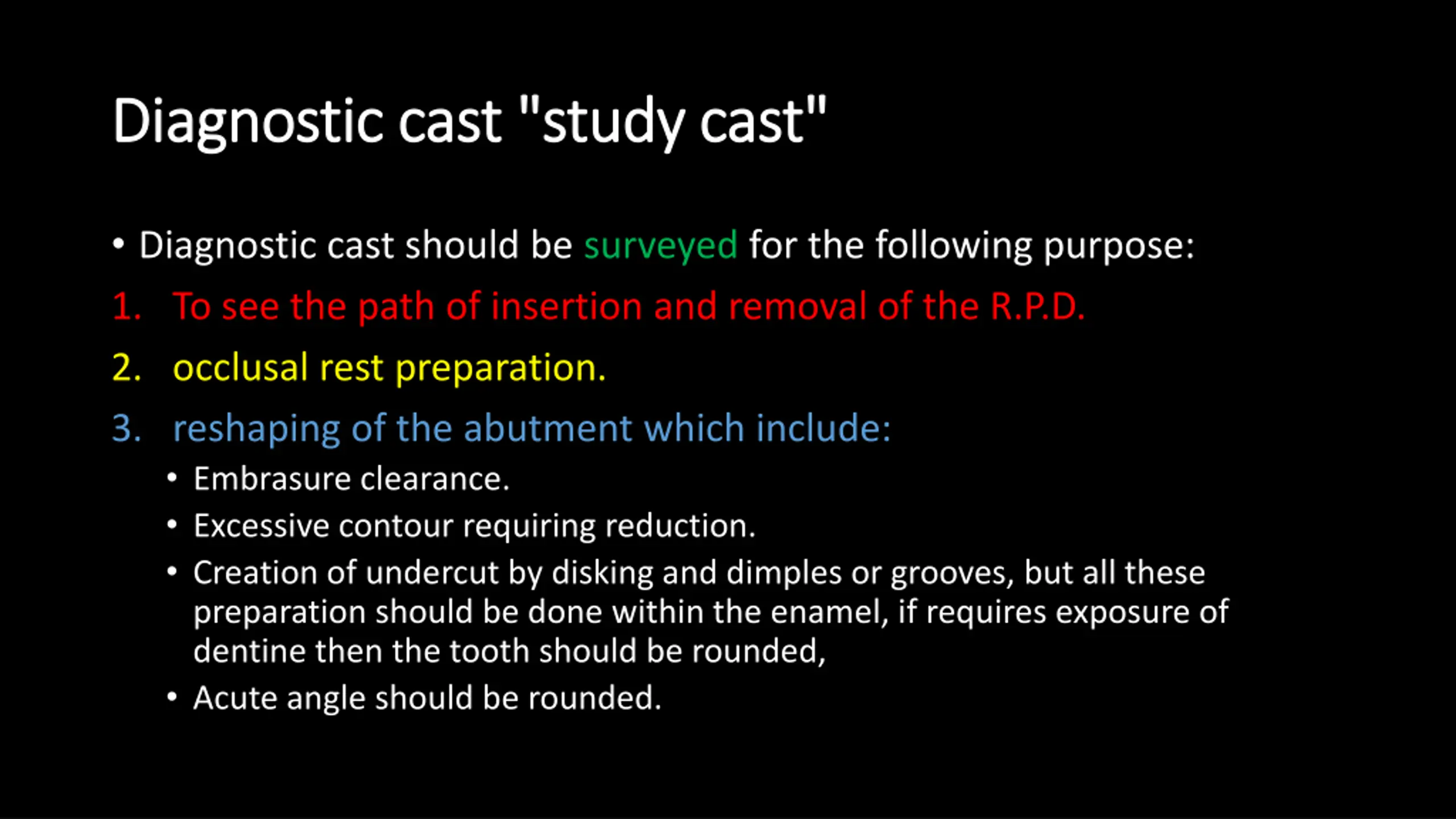 Diagnostic cast "study cast"

• Diagnostic cast should be surveyed for the following purpose:

1. To see the path of insertion and removal of the R.P.D.

2. occlusal rest preparation.

3. reshaping of the abutment which include:

• Embrasure clearance.

• Excessive contour requiring reduction.

• Creation of undercut by disking and dimples or grooves, but all these preparation should be done within the enamel, if requires exposure of dentine then the tooth should be rounded,

• Acute angle should be rounded.